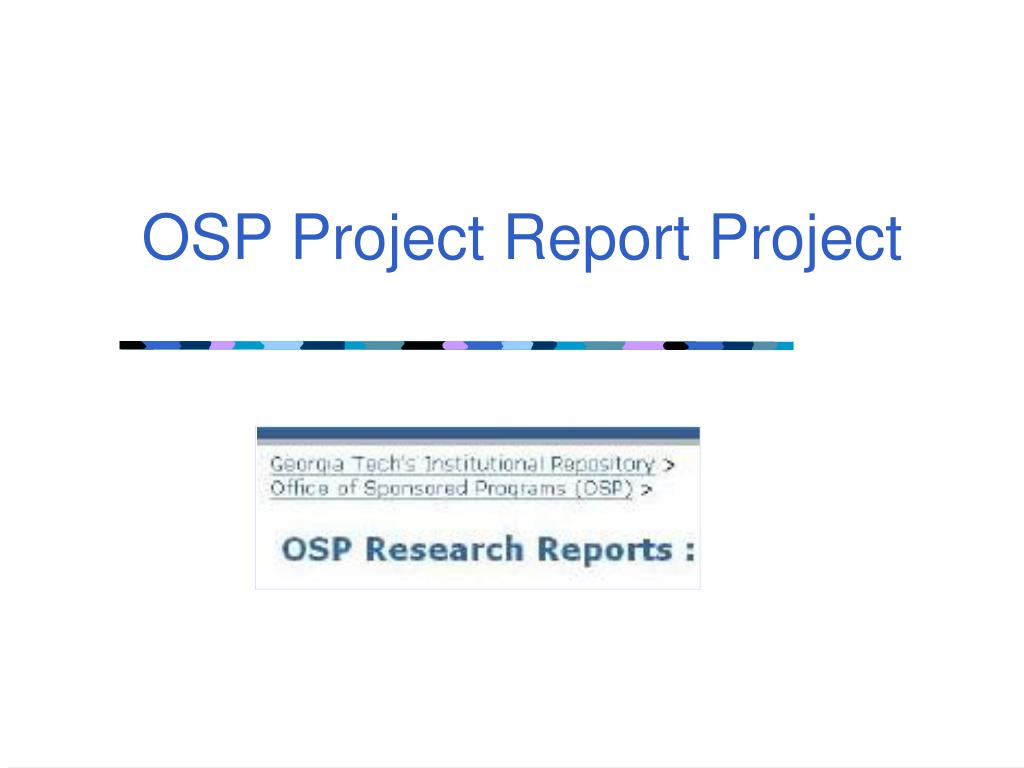 OSP Project Report Project

Georgia Tech's Institutional Repository >
Office of Sponsored Programs (OSP) >

OSP Research Reports :